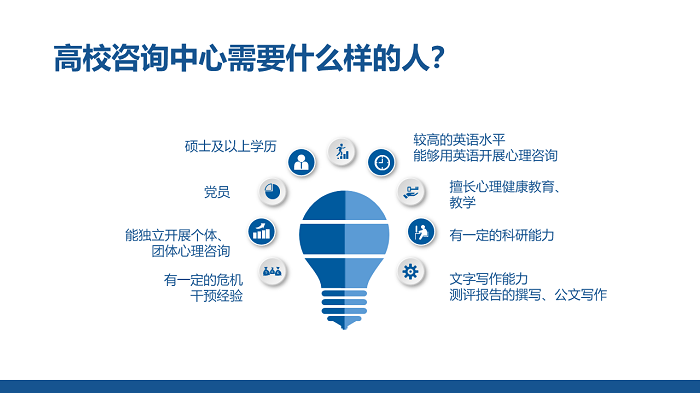 高校咨询中心需要什么样的人？

硕士及以上学历

党员

能独立开展个体、团体心理咨询

有一定的危机干预经验

较高的英语水平
能够用英语开展心理咨询

擅长心理健康教育、教学

有一定的科研能力

文字写作能力
测评报告的撰写、公文写作